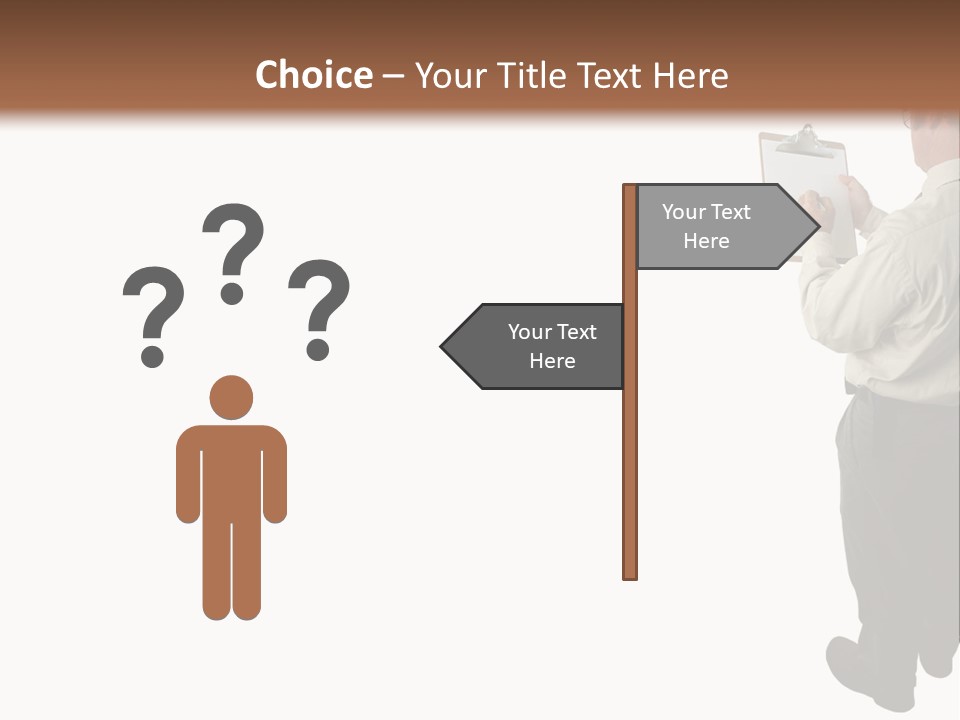 Choice – Your Title Text Here

? ? ?

Your Text Here

Your Text Here